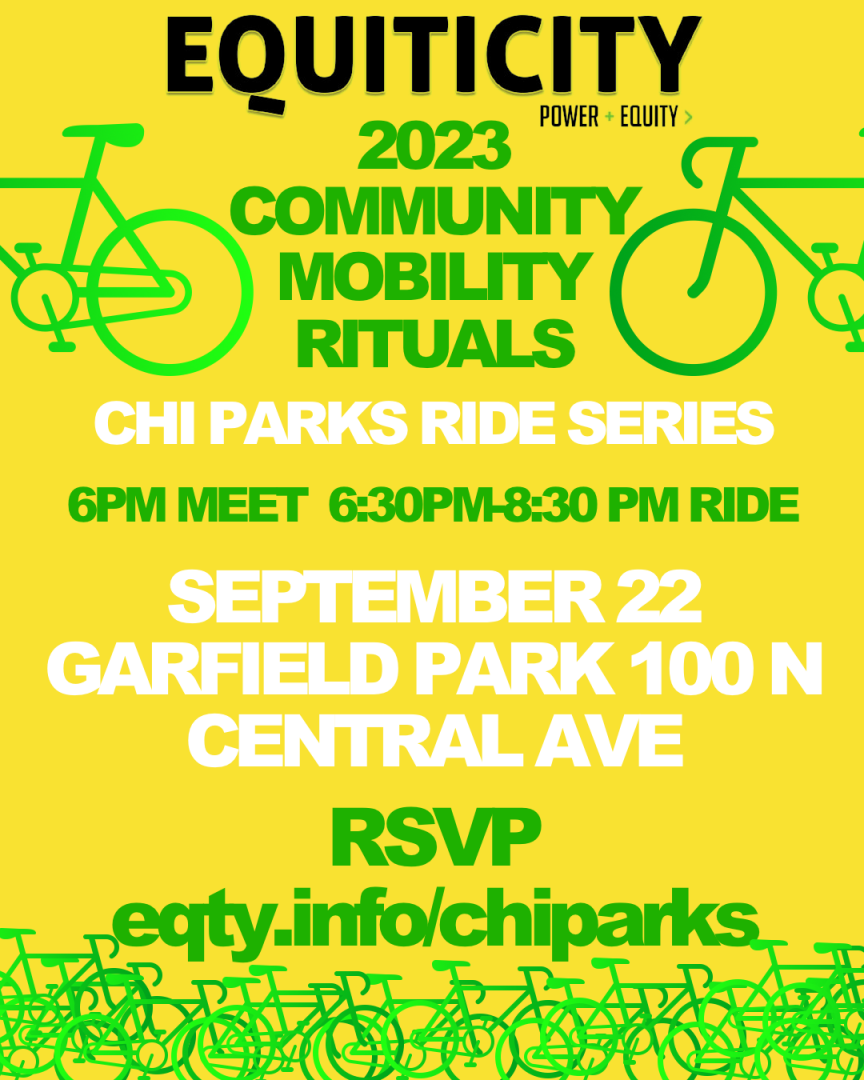 EQUITICITY
POWER + EQUITY >

2023
COMMUNITY
MOBILITY
RITUALS

CHI PARKS RIDE SERIES

6PM MEET 6:30PM-8:30 PM RIDE

SEPTEMBER 22
GARFIELD PARK 100 N
CENTRAL AVE

RSVP
eqty.info/chiparks